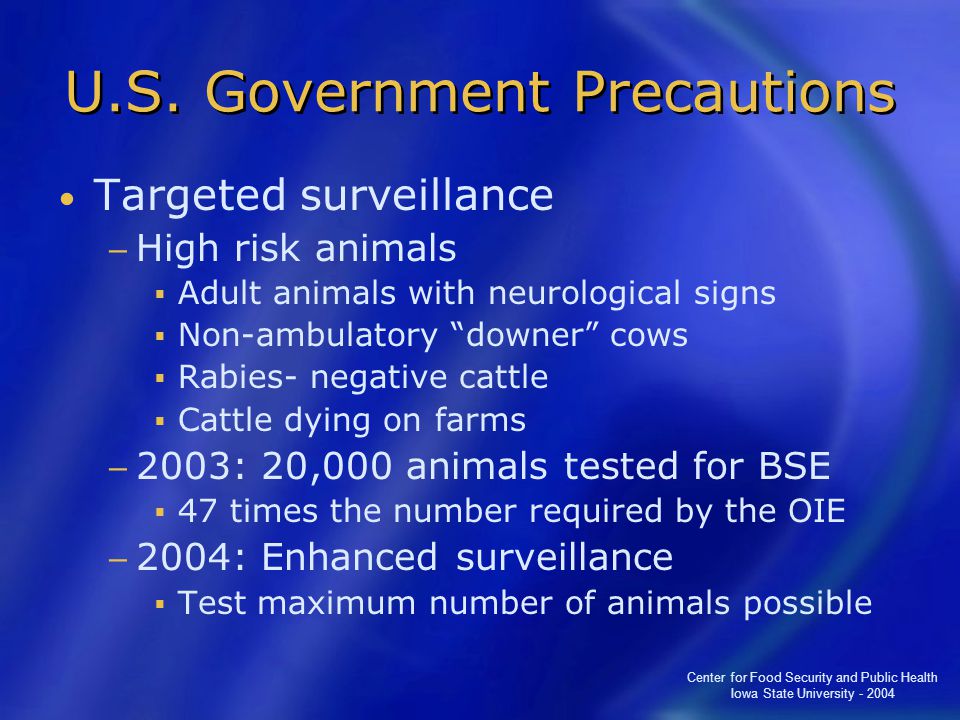 U.S. Government Precautions

• Targeted surveillance
– High risk animals
▪ Adult animals with neurological signs
▪ Non-ambulatory “downer” cows
▪ Rabies- negative cattle
▪ Cattle dying on farms
– 2003: 20,000 animals tested for BSE
▪ 47 times the number required by the OIE
– 2004: Enhanced surveillance
▪ Test maximum number of animals possible

Center for Food Security and Public Health
Iowa State University - 2004